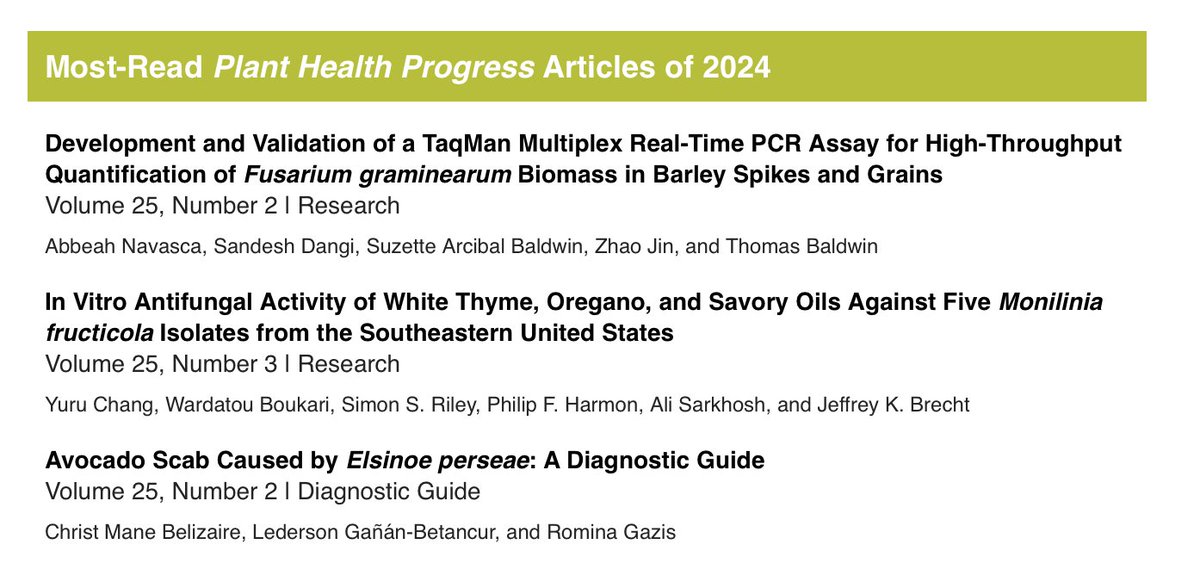 Most-Read Plant Health Progress Articles of 2024

Development and Validation of a TaqMan Multiplex Real-Time PCR Assay for High-Throughput Quantification of Fusarium graminearum Biomass in Barley Spikes and Grains
Volume 25, Number 2 | Research

Abbeah Navasca, Sandesh Dangi, Suzette Arcibal Baldwin, Zhao Jin, and Thomas Baldwin

In Vitro Antifungal Activity of White Thyme, Oregano, and Savory Oils Against Five Monilinia fructicola Isolates from the Southeastern United States
Volume 25, Number 3 | Research

Yuru Chang, Wardatou Boukari, Simon S. Riley, Philip F. Harmon, Ali Sarkhosh, and Jeffrey K. Brecht

Avocado Scab Caused by Elsinoe perseae: A Diagnostic Guide
Volume 25, Number 2 | Diagnostic Guide

Christ Mane Belizaire, Lederson Gañán-Betancur, and Romina Gazis